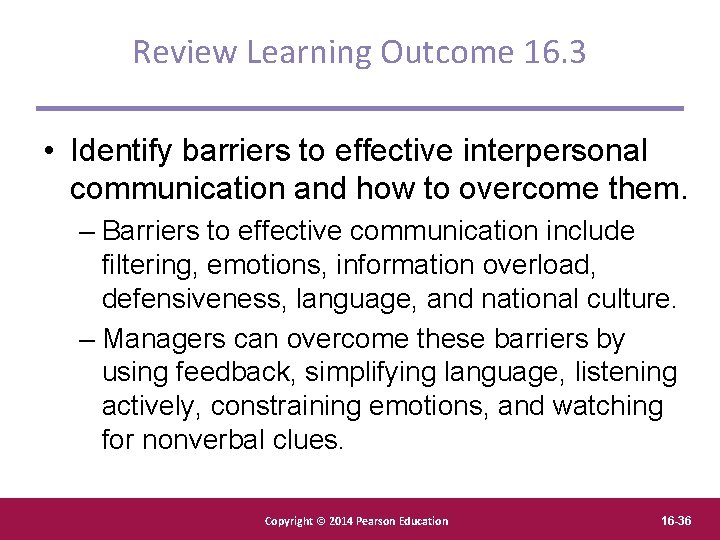 Review Learning Outcome 16.3

• Identify barriers to effective interpersonal communication and how to overcome them.

– Barriers to effective communication include filtering, emotions, information overload, defensiveness, language, and national culture.

– Managers can overcome these barriers by using feedback, simplifying language, listening actively, constraining emotions, and watching for nonverbal clues.

Copyright © 2014 Pearson Education

16-36